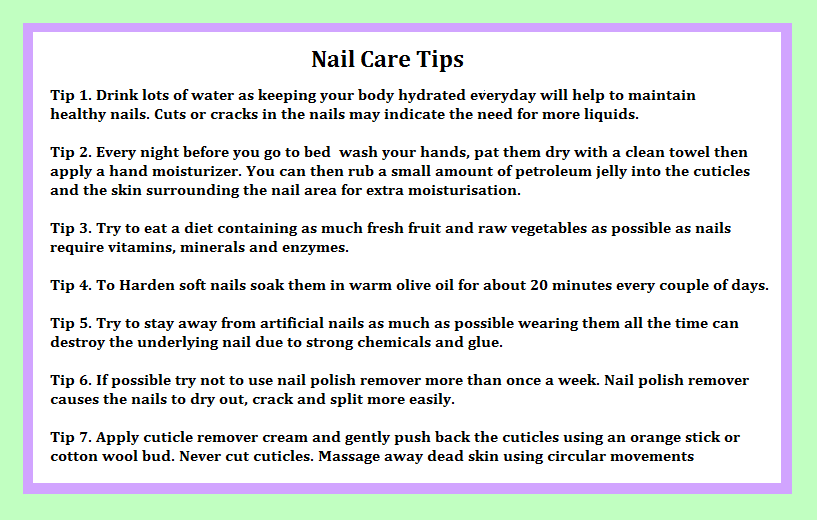 Nail Care Tips

Tip 1. Drink lots of water as keeping your body hydrated everyday will help to maintain healthy nails. Cuts or cracks in the nails may indicate the need for more liquids.

Tip 2. Every night before you go to bed wash your hands, pat them dry with a clean towel then apply a hand moisturizer. You can then rub a small amount of petroleum jelly into the cuticles and the skin surrounding the nail area for extra moisturisation.

Tip 3. Try to eat a diet containing as much fresh fruit and raw vegetables as possible as nails require vitamins, minerals and enzymes.

Tip 4. To Harden soft nails soak them in warm olive oil for about 20 minutes every couple of days.

Tip 5. Try to stay away from artificial nails as much as possible wearing them all the time can destroy the underlying nail due to strong chemicals and glue.

Tip 6. If possible try not to use nail polish remover more than once a week. Nail polish remover causes the nails to dry out, crack and split more easily.

Tip 7. Apply cuticle remover cream and gently push back the cuticles using an orange stick or cotton wool bud. Never cut cuticles. Massage away dead skin using circular movements